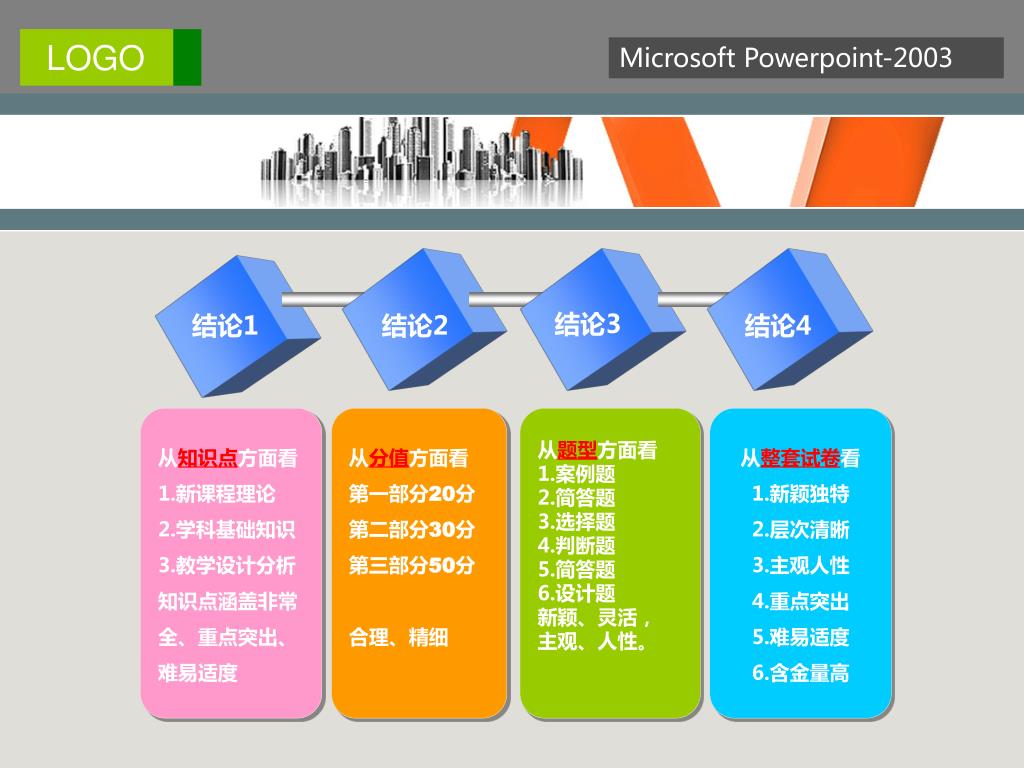 LOGO

Microsoft Powerpoint-2003

结论1

结论2

结论3

结论4

从知识点方面看
1.新课程理论
2.学科基础知识
3.教学设计分析
知识点涵盖非常全、重点突出、难易适度

从分值方面看
第一部分20分
第二部分30分
第三部分50分

合理、精细

从题型方面看
1.案例题
2.简答题
3.选择题
4.判断题
5.简答题
6.设计题
新颖、灵活，主观、人性。

从整套试卷看
1.新颖独特
2.层次清晰
3.主观人性
4.重点突出
5.难易适度
6.含金量高